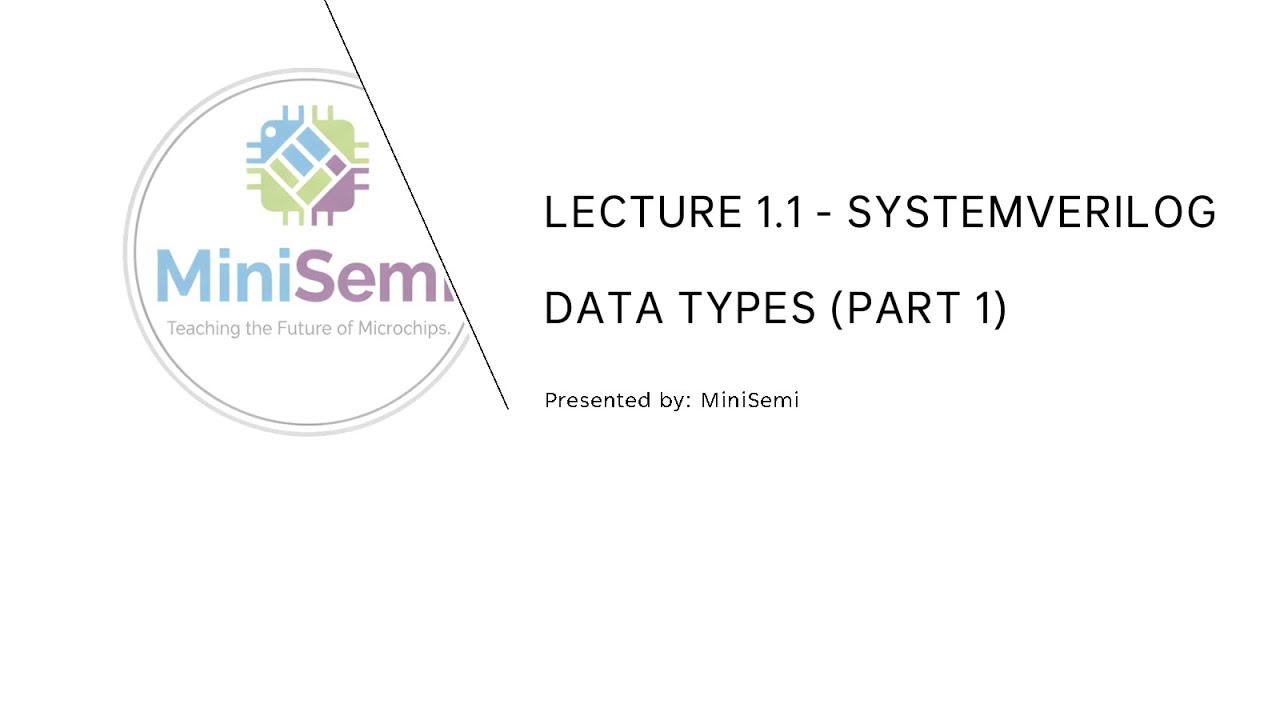 MiniSemi
Teaching the Future of Microchips.

LECTURE 1.1 - SYSTEMVERILOG DATA TYPES (PART 1)

Presented by: MiniSemi